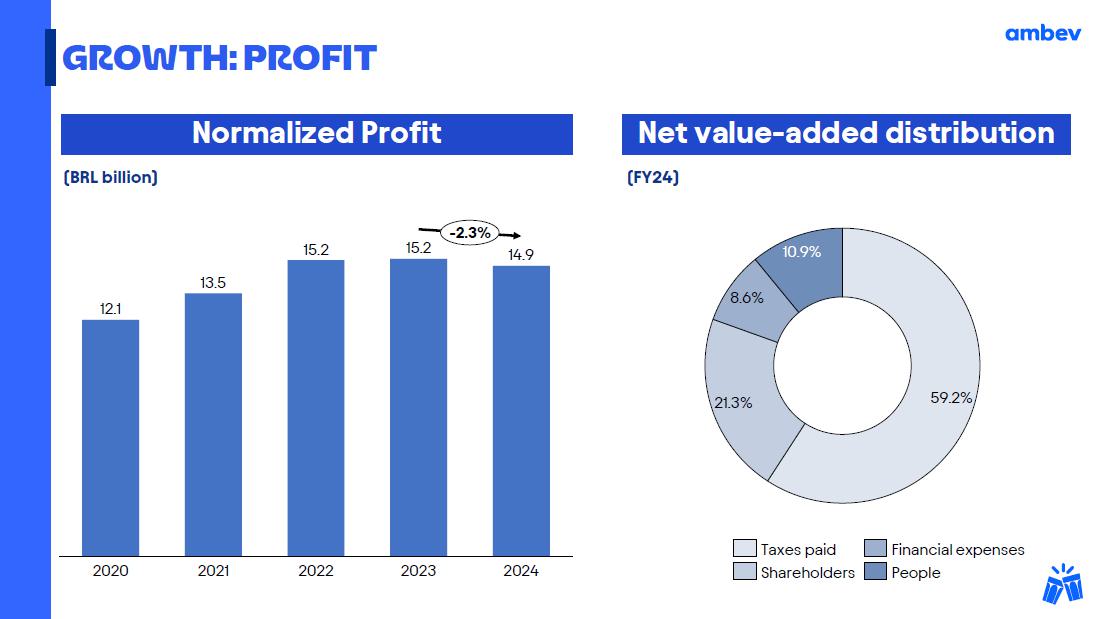 GROWTH: PROFIT

ambev

Normalized Profit

(BRL billion)

-2.3%

12.1
13.5
15.2
15.2
14.9

2020
2021
2022
2023
2024

Net value-added distribution

(FY24)

10.9%
8.6%
21.3%
59.2%

Taxes paid
Shareholders
Financial expenses
People